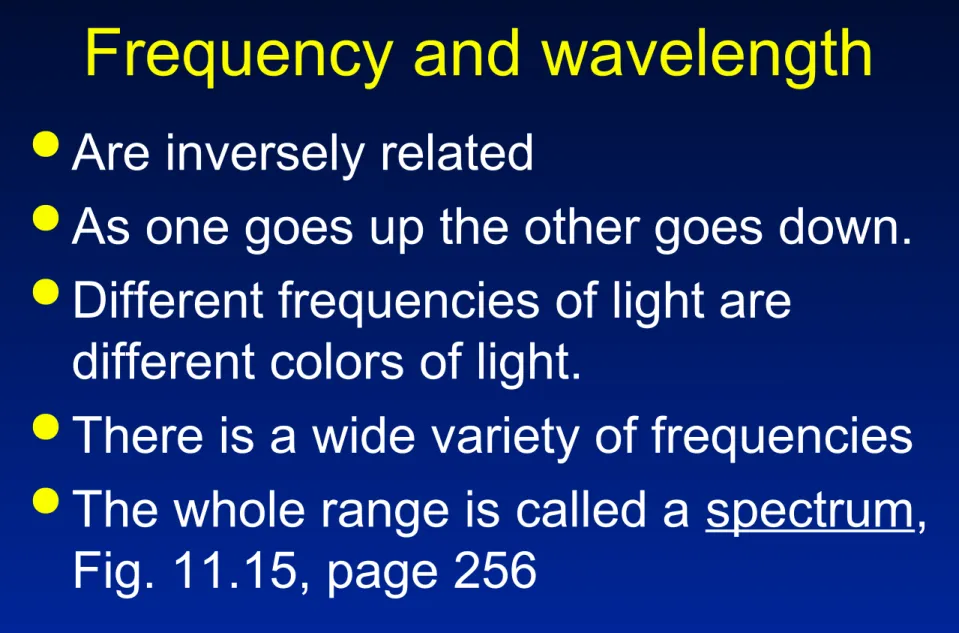 Frequency and wavelength

• Are inversely related
• As one goes up the other goes down.
• Different frequencies of light are different colors of light.
• There is a wide variety of frequencies
• The whole range is called a spectrum, Fig. 11.15, page 256